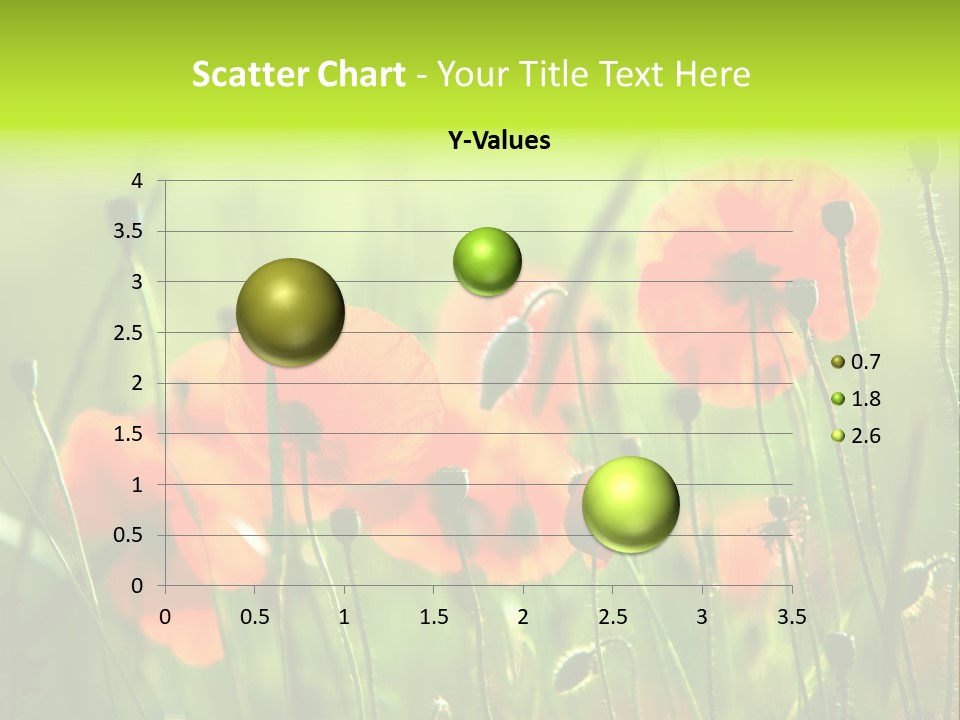 Scatter Chart - Your Title Text Here

Y-Values

4
3.5
3
2.5
2
1.5
1
0.5
0

0
0.5
1
1.5
2
2.5
3
3.5

0.7
1.8
2.6